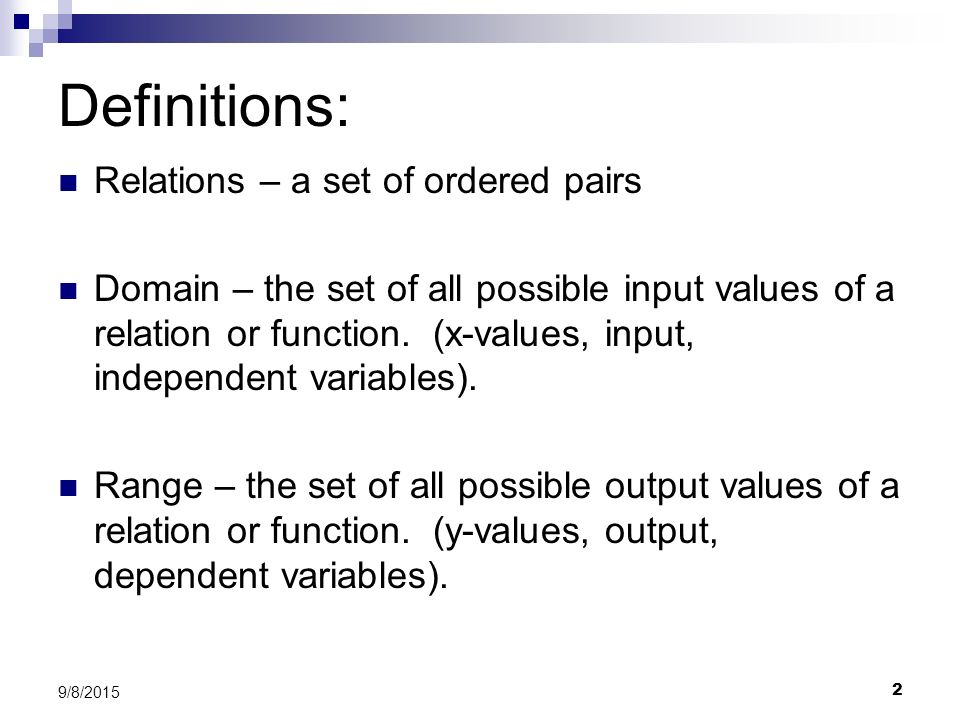 Definitions:

Relations – a set of ordered pairs

Domain – the set of all possible input values of a relation or function. (x-values, input, independent variables).

Range – the set of all possible output values of a relation or function. (y-values, output, dependent variables).

9/8/2015

2